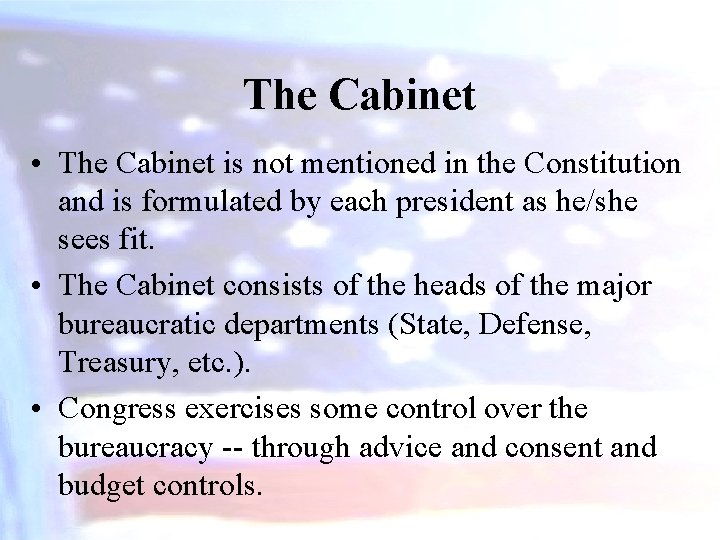 The Cabinet

• The Cabinet is not mentioned in the Constitution and is formulated by each president as he/she sees fit.

• The Cabinet consists of the heads of the major bureaucratic departments (State, Defense, Treasury, etc.).

• Congress exercises some control over the bureaucracy -- through advice and consent and budget controls.